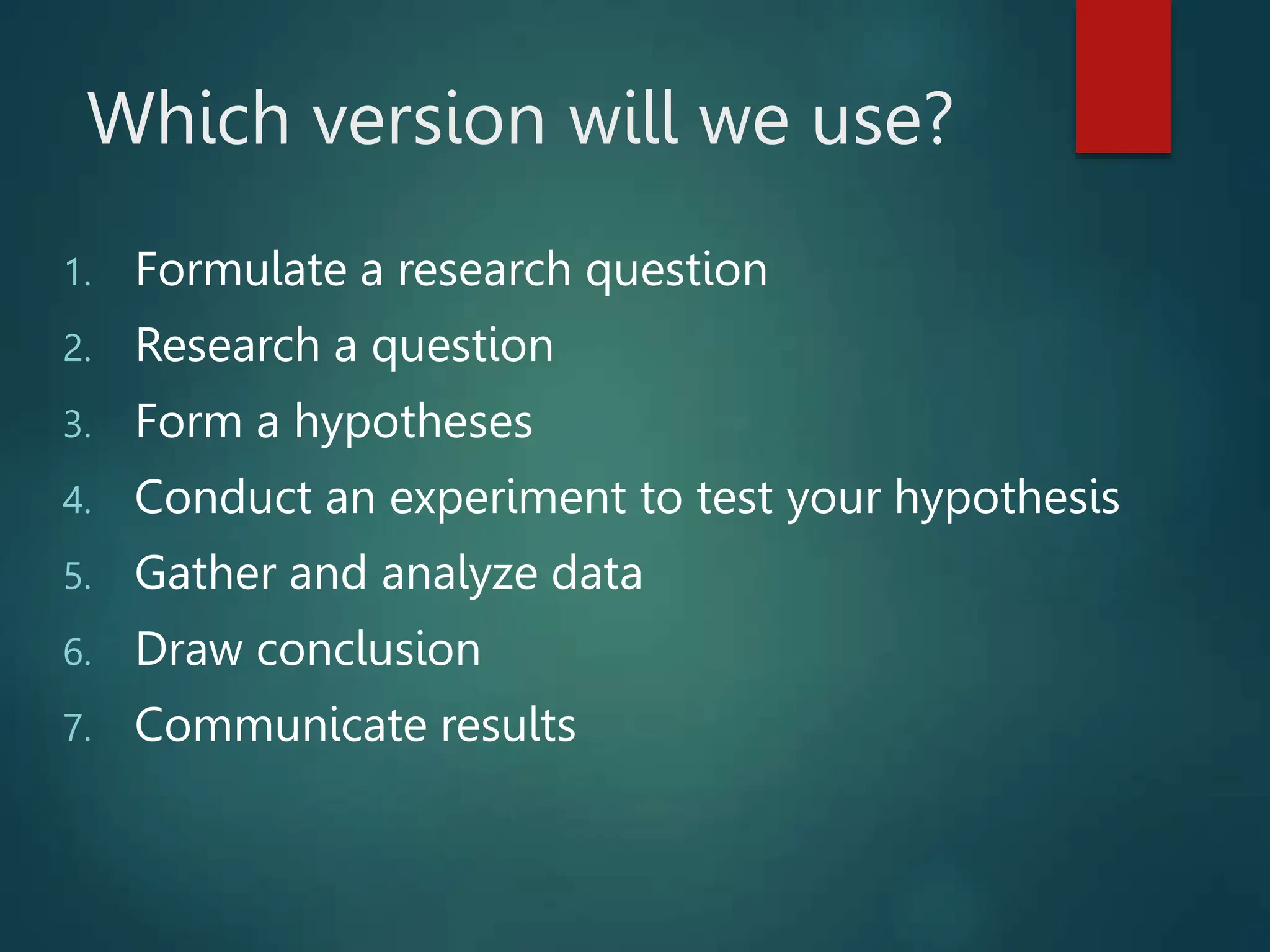 Which version will we use?

1. Formulate a research question
2. Research a question
3. Form a hypotheses
4. Conduct an experiment to test your hypothesis
5. Gather and analyze data
6. Draw conclusion
7. Communicate results